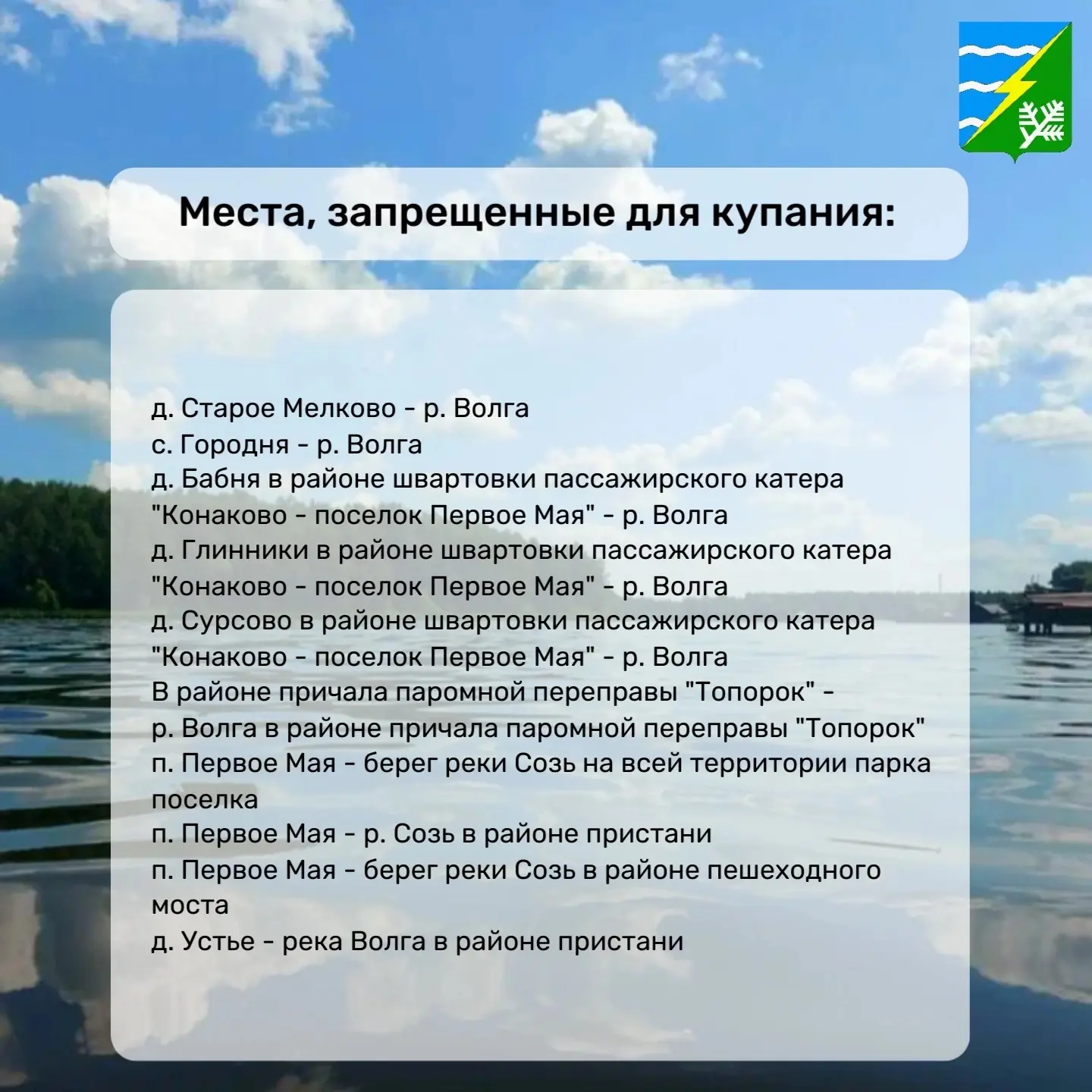 Места, запрещенные для купания:

д. Старое Мелково - р. Волга
с. Городня - р. Волга
д. Бабня в районе швартовки пассажирского катера "Конаково - поселок Первое Мая" - р. Волга
д. Глинники в районе швартовки пассажирского катера "Конаково - поселок Первое Мая" - р. Волга
д. Сурсово в районе швартовки пассажирского катера "Конаково - поселок Первое Мая" - р. Волга
В районе причала паромной переправы "Топорок" - р. Волга в районе причала паромной переправы "Топорок"
п. Первое Мая - берег реки Созь на всей территории парка поселка
п. Первое Мая - р. Созь в районе пристани
п. Первое Мая - берег реки Созь в районе пешеходного моста
д. Устье - река Волга в районе пристани